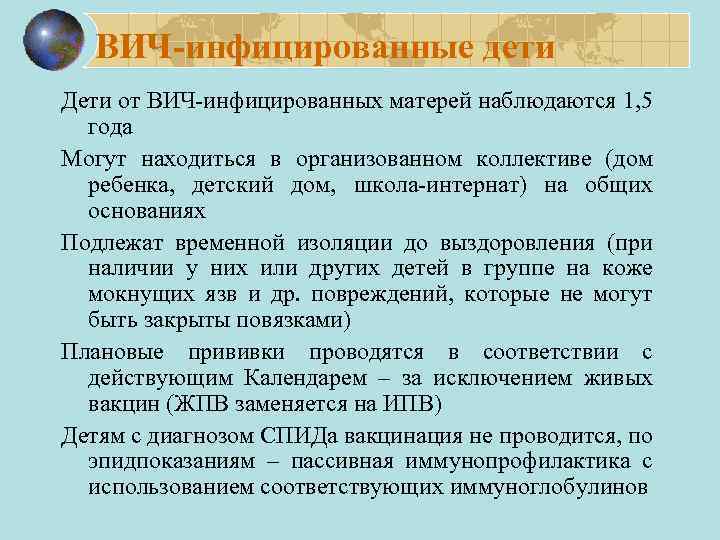 ВИЧ-инфицированные дети

Дети от ВИЧ-инфицированных матерей наблюдаются 1,5 года

Могут находиться в организованном коллективе (дом ребенка, детский дом, школа-интернат) на общих основаниях

Подлежат временной изоляции до выздоровления (при наличии у них или других детей в группе на коже мокнущих язв и др. повреждений, которые не могут быть закрыты повязками)

Плановые прививки проводятся в соответствии с действующим Календарем – за исключением живых вакцин (ЖПВ заменяется на ИПВ)

Детям с диагнозом СПИДа вакцинация не проводится, по эпидпоказаниям – пассивная иммунопрофилактика с использованием соответствующих иммуноглобулинов